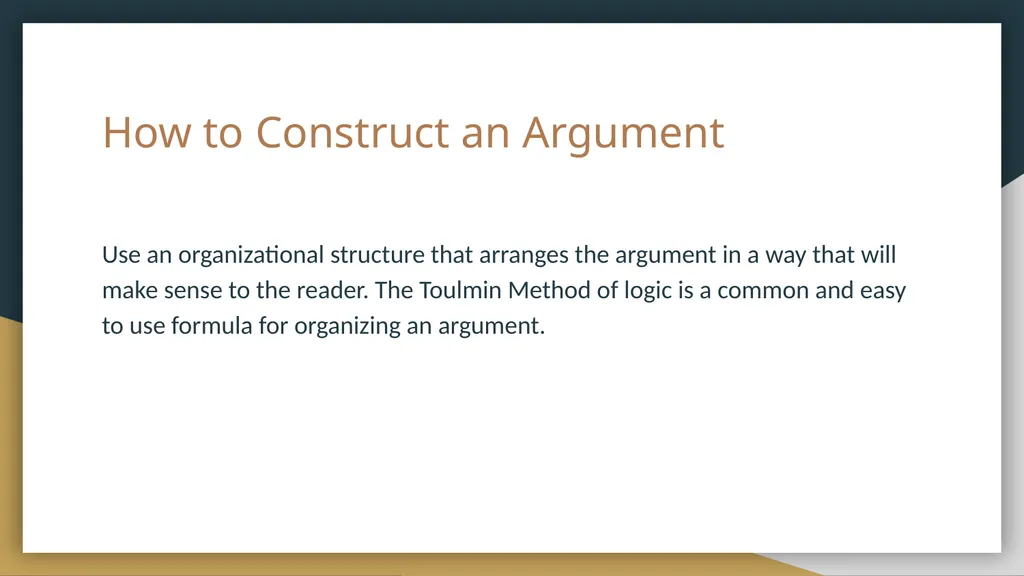 How to Construct an Argument

Use an organizational structure that arranges the argument in a way that will make sense to the reader. The Toulmin Method of logic is a common and easy to use formula for organizing an argument.